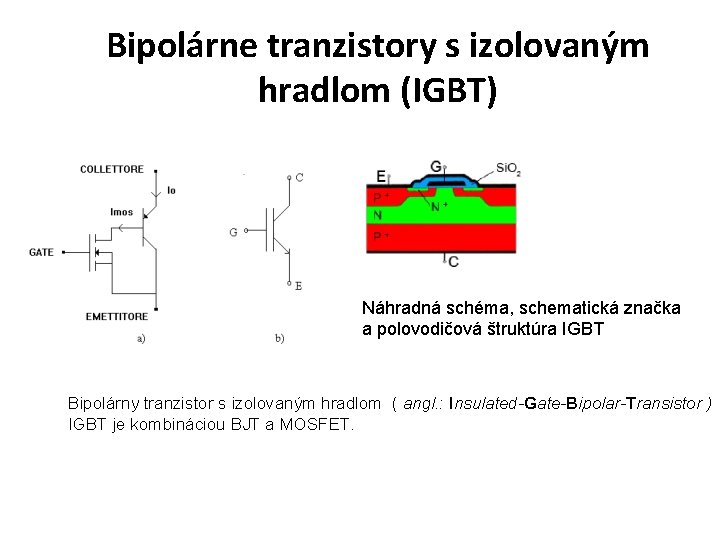 Bipolárne tranzistory s izolovaným hradlom (IGBT)

COLLETTORE
Io
Imos
GATE
EMETTITORE
a)

C
G
E
b)

E
G
$SiO_2$
P +
N +
N
P +
C

Náhradná schéma, schematická značka a polovodičová štruktúra IGBT

Bipolárny tranzistor s izolovaným hradlom ( angl.: Insulated-Gate-Bipolar-Transistor ) IGBT je kombináciou BJT a MOSFET.